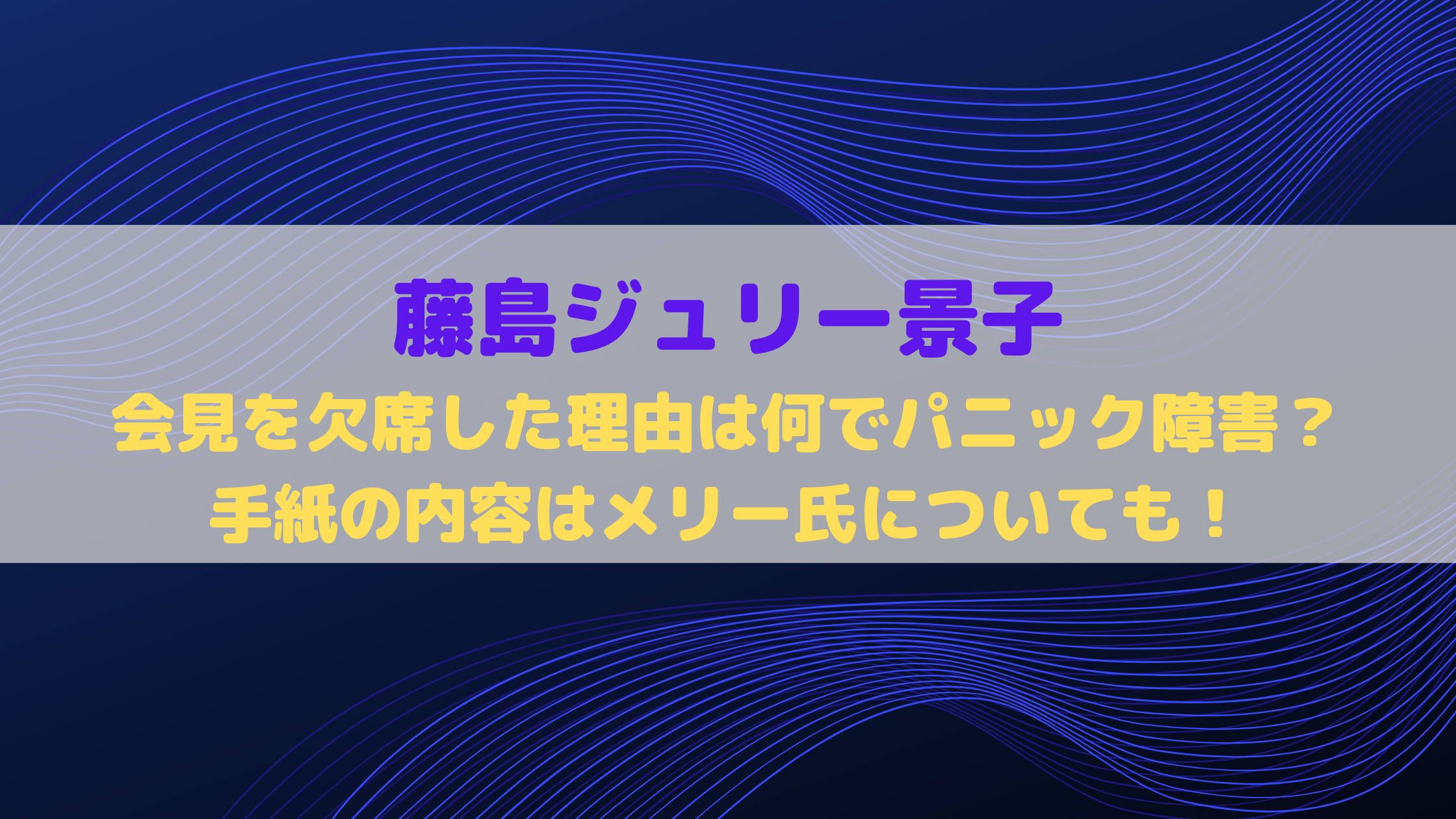 藤島ジュリー景子
会見を欠席した理由は何でパニック障害？
手紙の内容はメリー氏についても！